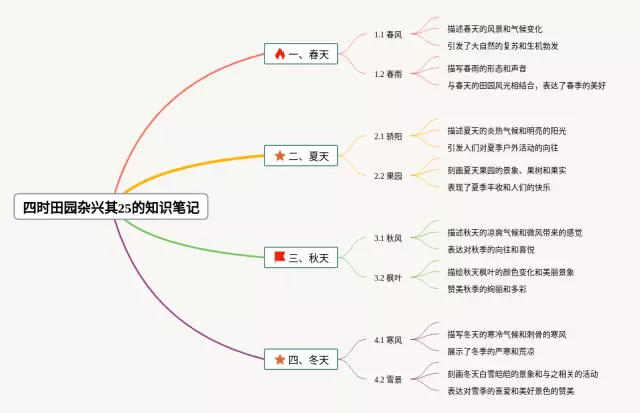 四时田园杂兴其25的知识笔记

一、春天

1.1 春风

描述春天的风景和气候变化

引发了大自然的复苏和生机勃发

1.2 春雨

描写春雨的形态和声音

与春天的田园风光相结合，表达了春季的美好

二、夏天

2.1 骄阳

描述夏天的炎热气候和明亮的阳光

引发人们对夏季户外活动的向往

2.2 果园

刻画夏天果园的景象、果树和果实

表现了夏季丰收和人们的快乐

三、秋天

3.1 秋风

描述秋天的凉爽气候和微风带来的感觉

表达对秋季的向往和喜悦

3.2 枫叶

描绘秋天枫叶的颜色变化和美丽景象

赞美秋季的绚丽和多彩

四、冬天

4.1 寒风

描写冬天的寒冷气候和刺骨的寒风

展示了冬季的严寒和荒凉

4.2 雪景

刻画冬天白雪皑皑的景象和与之相关的活动

表达对雪季的喜爱和美好景色的赞美